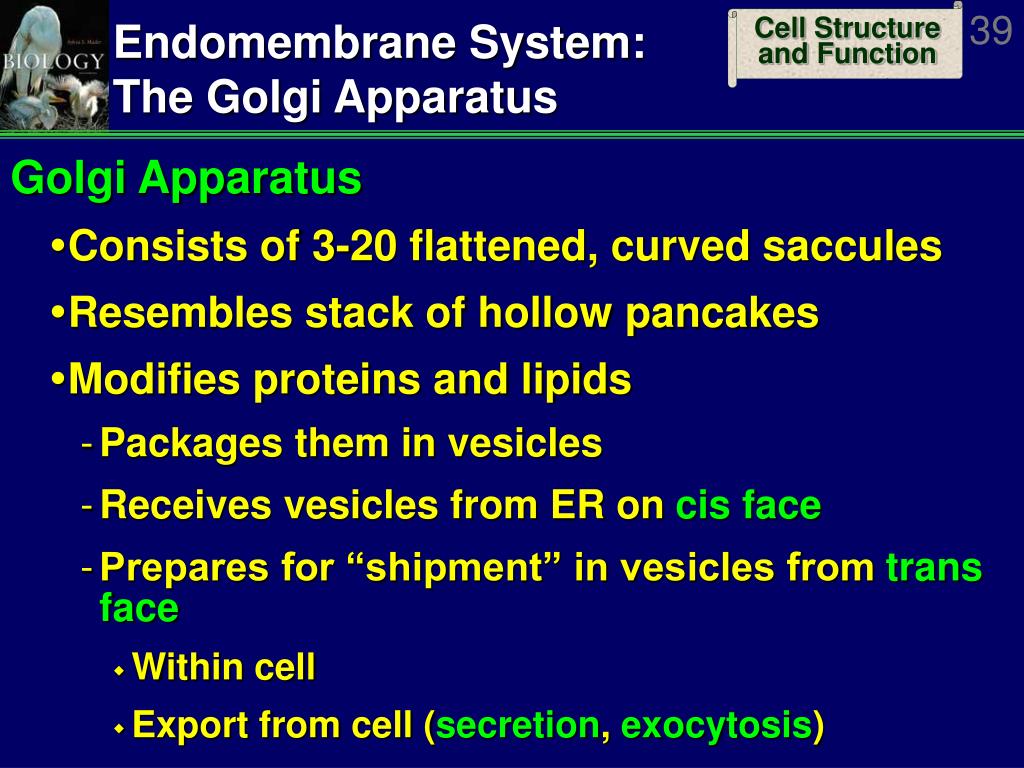 BIOLOGY

Endomembrane System:
The Golgi Apparatus

Cell Structure and Function

39

Golgi Apparatus

•Consists of 3-20 flattened, curved saccules

•Resembles stack of hollow pancakes

•Modifies proteins and lipids

- Packages them in vesicles

- Receives vesicles from ER on cis face

- Prepares for “shipment” in vesicles from trans face

◆ Within cell

◆ Export from cell (secretion, exocytosis)